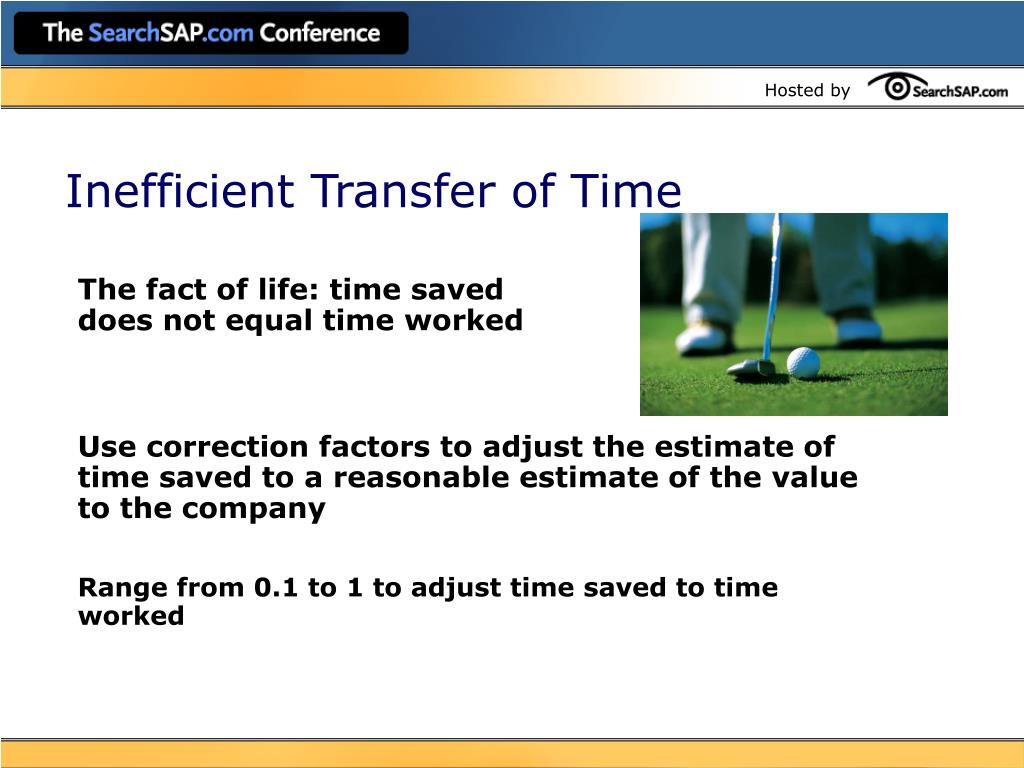 The SearchSAP.com Conference

Hosted by SearchSAP.com

Inefficient Transfer of Time

The fact of life: time saved does not equal time worked

Use correction factors to adjust the estimate of time saved to a reasonable estimate of the value to the company

Range from 0.1 to 1 to adjust time saved to time worked